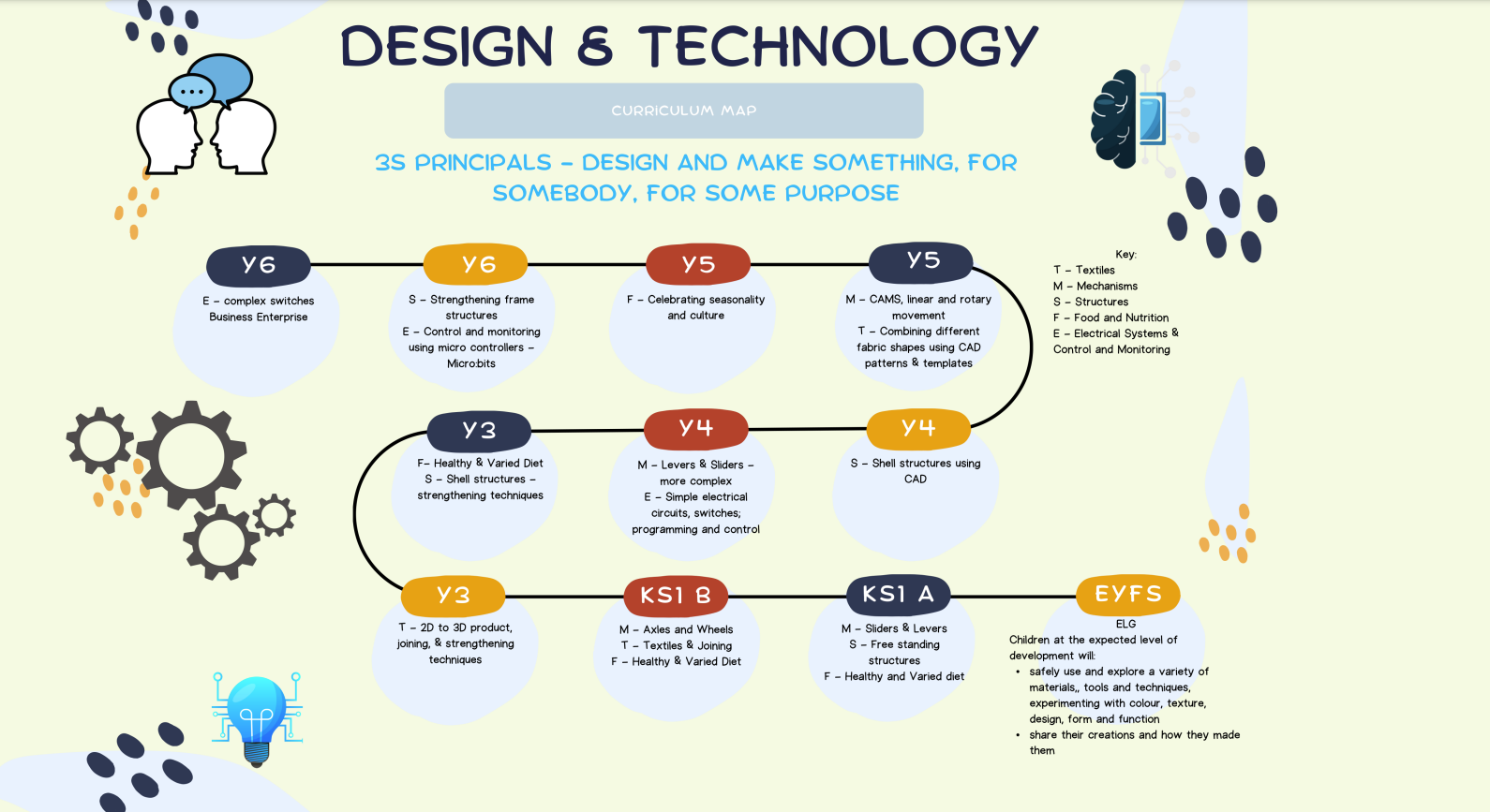 DESIGN & TECHNOLOGY

CURRICULUM MAP

3S PRINCIPALS – DESIGN AND MAKE SOMETHING, FOR SOMEBODY, FOR SOME PURPOSE

Y6
E – complex switches
Business Enterprise

Y6
S – Strengthening frame structures
E – Control and monitoring using micro controllers – Micro:bits

Y5
F – Celebrating seasonality and culture

Y5
M – CAMS, linear and rotary movement
T – Combining different fabric shapes using CAD patterns & templates

Key:
T – Textiles
M – Mechanisms
S – Structures
F – Food and Nutrition
E – Electrical Systems & Control and Monitoring

Y3
F– Healthy & Varied Diet
S – Shell structures – strengthening techniques

Y4
M – Levers & Sliders – more complex
E – Simple electrical circuits, switches; programming and control

Y4
S – Shell structures using CAD

Y3
T – 2D to 3D product, joining, & strengthening techniques

KS1 B
M – Axles and Wheels
T – Textiles & Joining
F – Healthy & Varied Diet

KS1 A
M – Sliders & Levers
S – Free standing structures
F – Healthy and Varied diet

EYFS
ELG
Children at the expected level of development will:
• safely use and explore a variety of materials,, tools and techniques, experimenting with colour, texture, design, form and function
• share their creations and how they made them